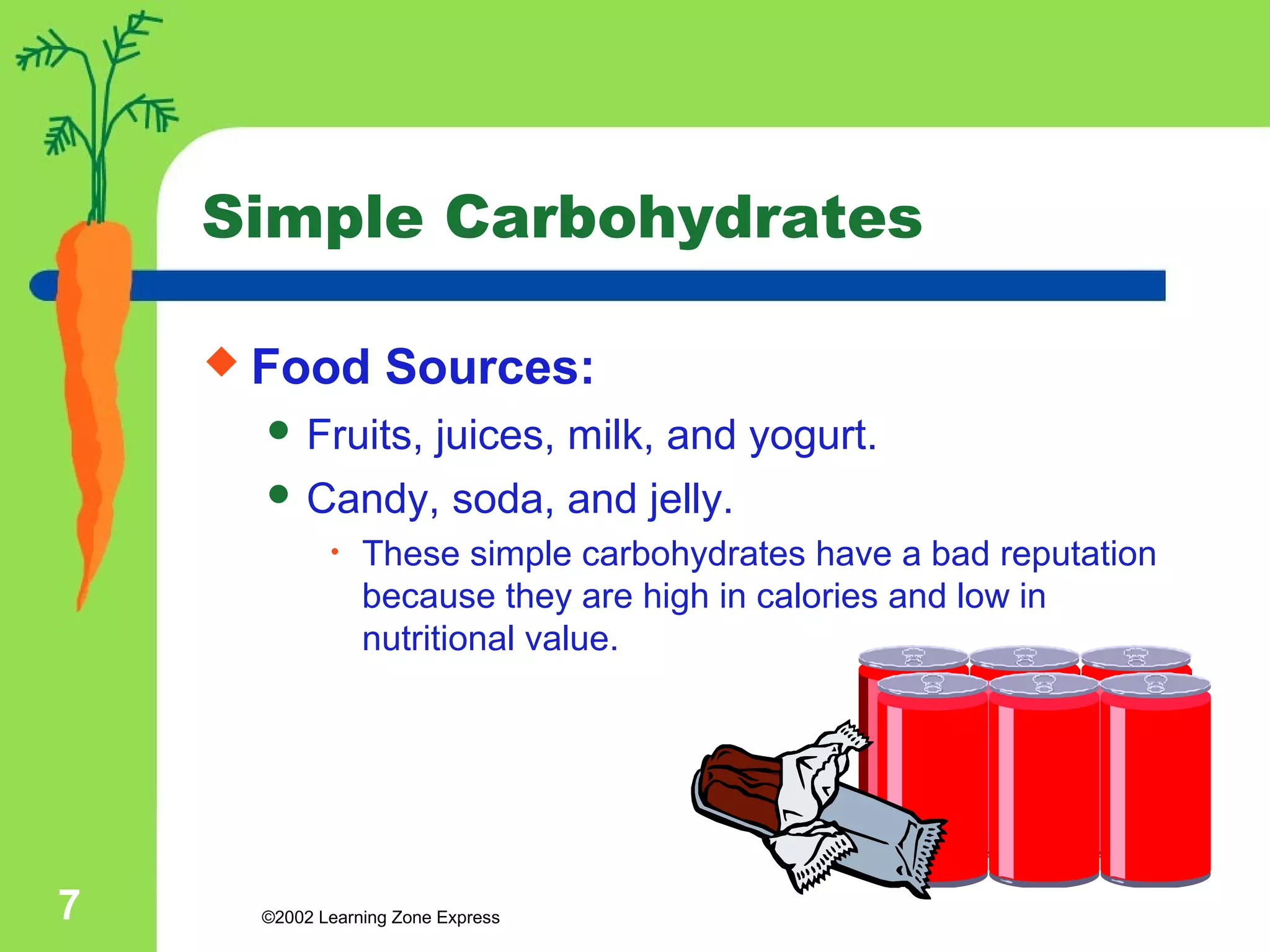 Simple Carbohydrates

Food Sources:

Fruits, juices, milk, and yogurt.

Candy, soda, and jelly.

These simple carbohydrates have a bad reputation because they are high in calories and low in nutritional value.

7

©2002 Learning Zone Express